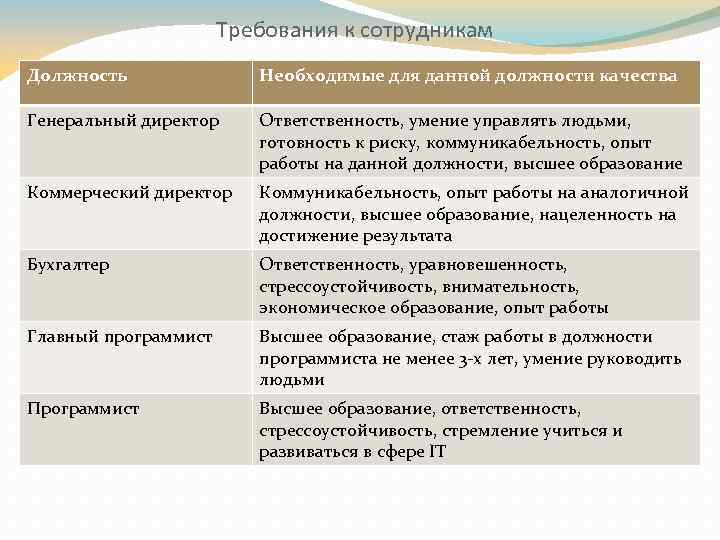 Требования к сотрудникам

| Должность | Необходимые для данной должности качества |
|---|---|
| Генеральный директор | Ответственность, умение управлять людьми, готовность к риску, коммуникабельность, опыт работы на данной должности, высшее образование |
| Коммерческий директор | Коммуникабельность, опыт работы на аналогичной должности, высшее образование, нацеленность на достижение результата |
| Бухгалтер | Ответственность, уравновешенность, стрессоустойчивость, внимательность, экономическое образование, опыт работы |
| Главный программист | Высшее образование, стаж работы в должности программиста не менее 3-х лет, умение руководить людьми |
| Программист | Высшее образование, ответственность, стрессоустойчивость, стремление учиться и развиваться в сфере IT |